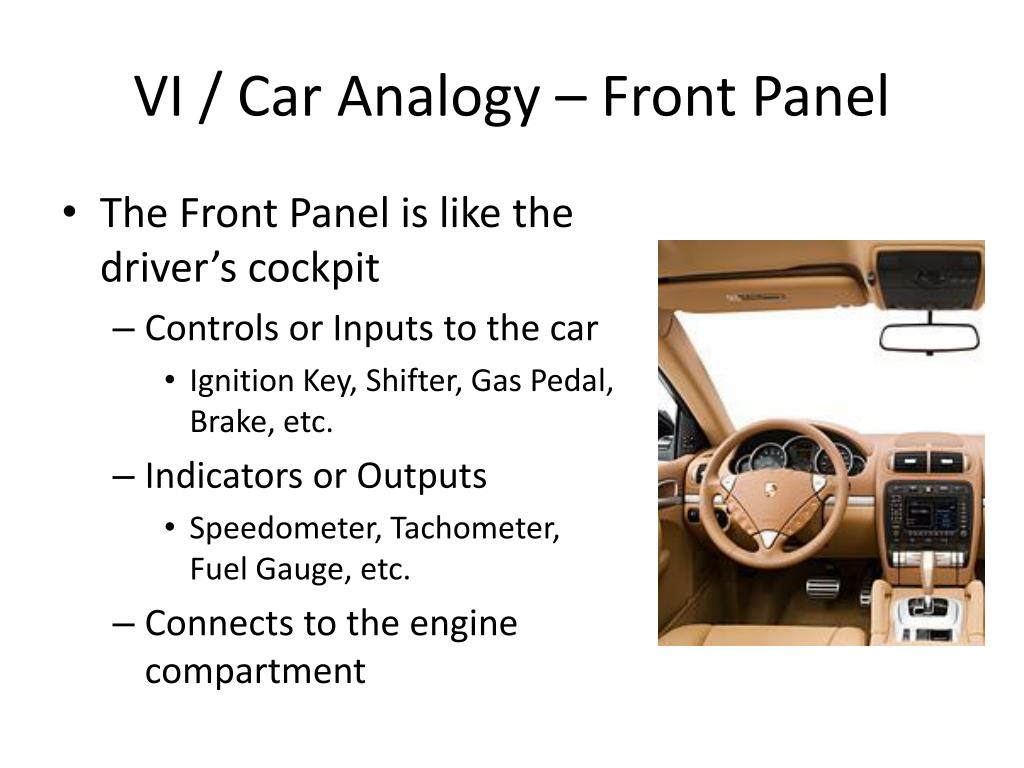 VI / Car Analogy – Front Panel

• The Front Panel is like the driver’s cockpit
– Controls or Inputs to the car
• Ignition Key, Shifter, Gas Pedal, Brake, etc.
– Indicators or Outputs
• Speedometer, Tachometer, Fuel Gauge, etc.
– Connects to the engine compartment